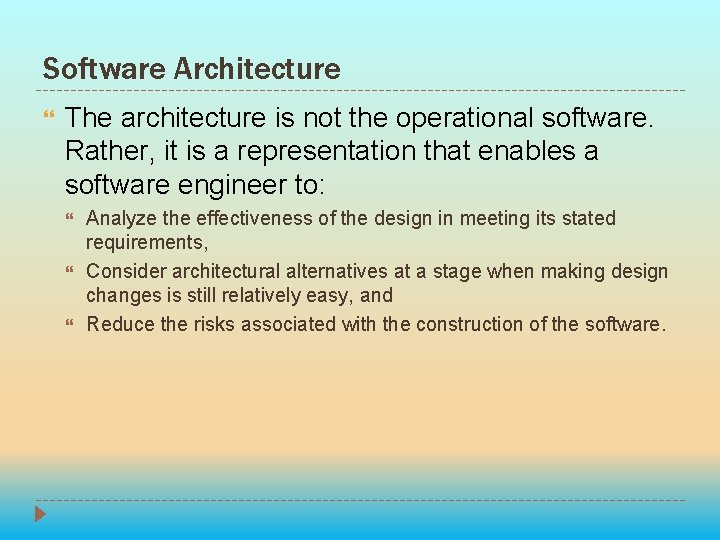 Software Architecture

The architecture is not the operational software. Rather, it is a representation that enables a software engineer to:

Analyze the effectiveness of the design in meeting its stated requirements,

Consider architectural alternatives at a stage when making design changes is still relatively easy, and

Reduce the risks associated with the construction of the software.